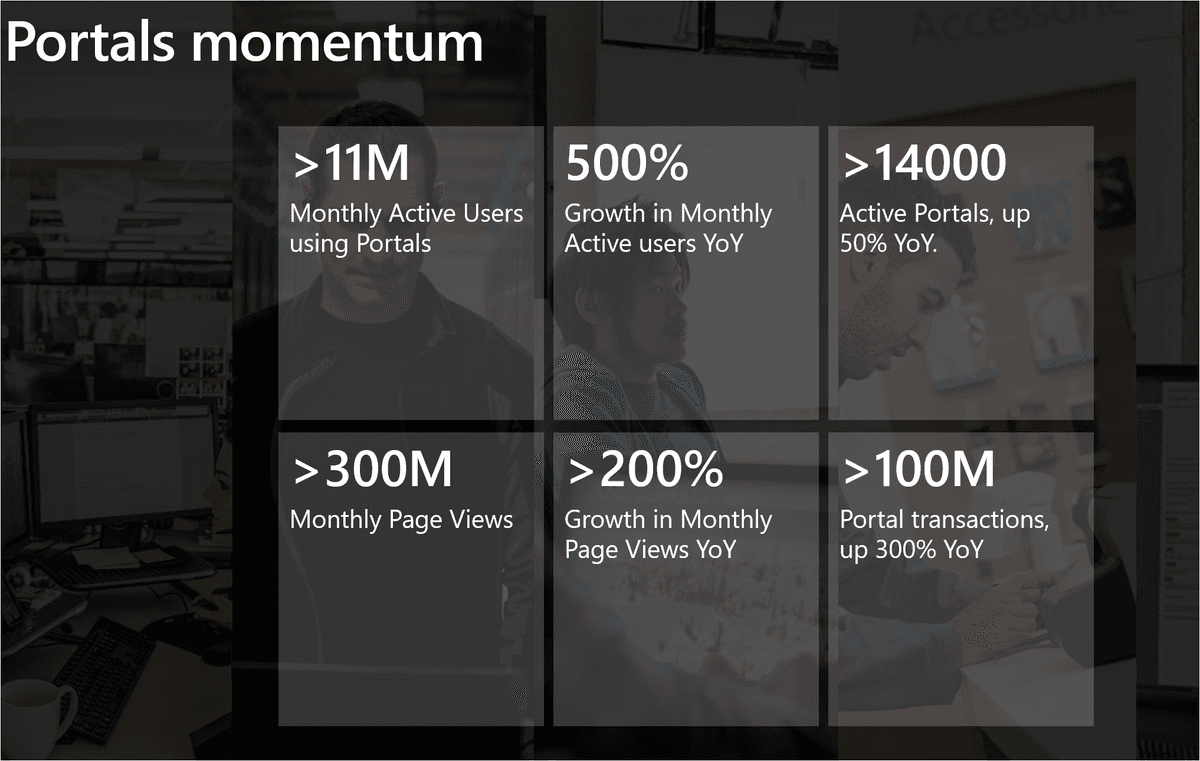 Portals momentum

>11M
Monthly Active Users using Portals

500%
Growth in Monthly Active users YoY

>14000
Active Portals, up 50% YoY.

>300M
Monthly Page Views

>200%
Growth in Monthly Page Views YoY

>100M
Portal transactions, up 300% YoY